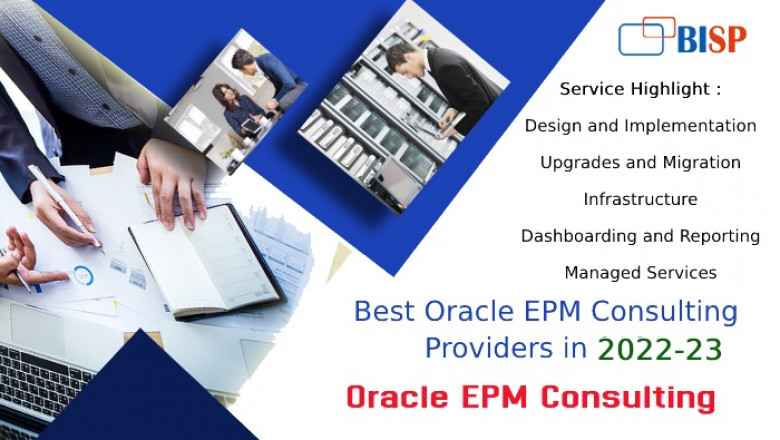 BISP

Service Highlight :

Design and Implementation

Upgrades and Migration

Infrastructure

Dashboarding and Reporting

Managed Services

Best Oracle EPM Consulting Providers in 2022-23

Oracle EPM Consulting